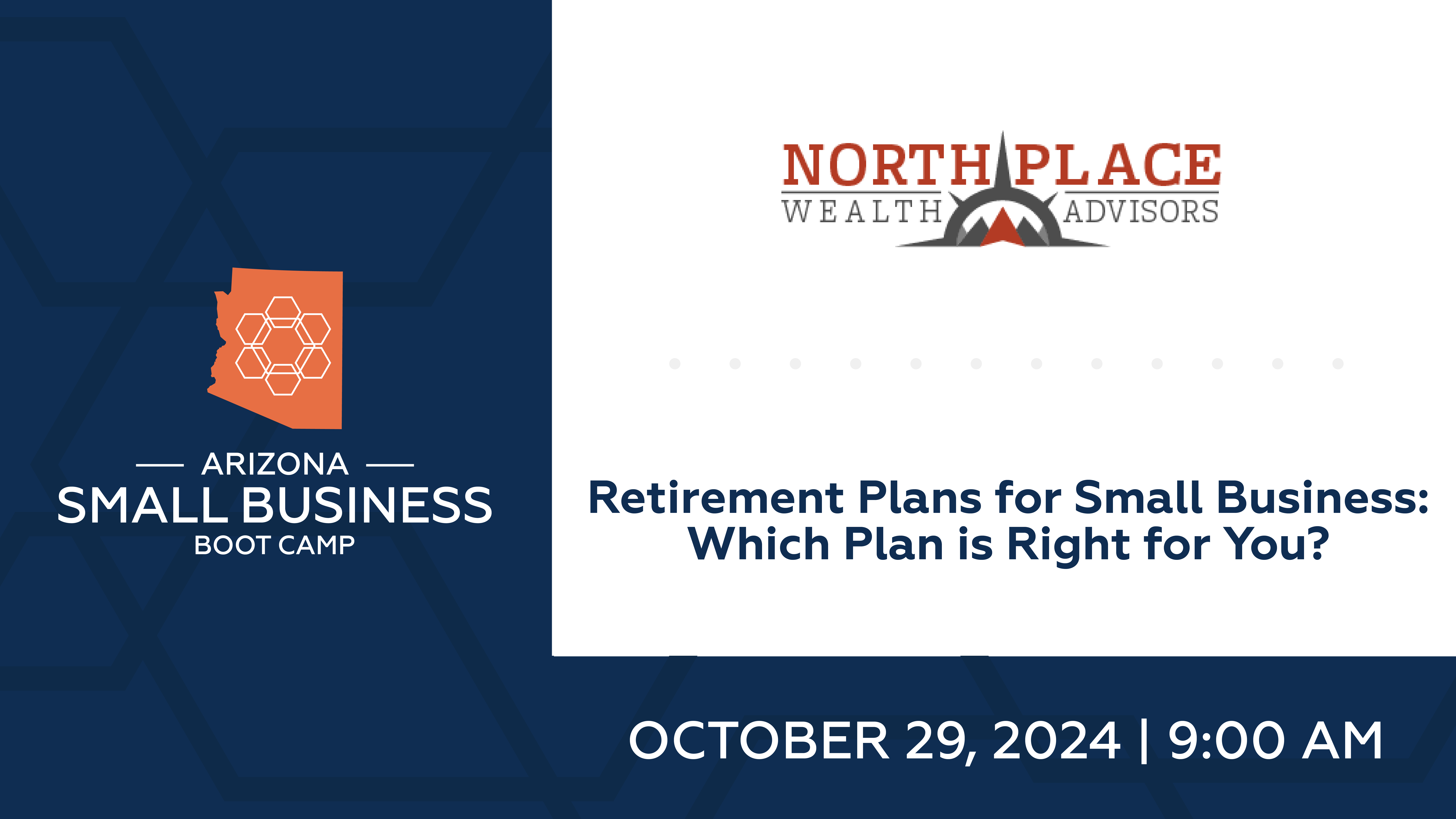 ARIZONA
SMALL BUSINESS
BOOT CAMP

NORTH PLACE
WEALTH ADVISORS

Retirement Plans for Small Business: Which Plan is Right for You?

OCTOBER 29, 2024 | 9:00 AM